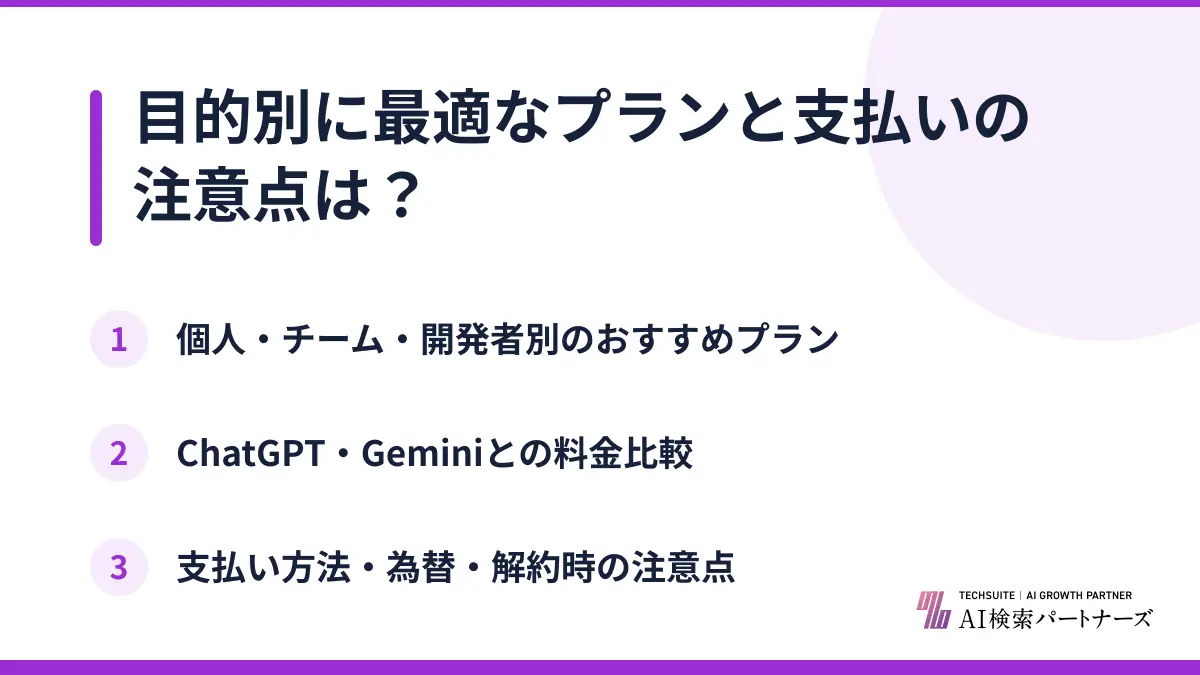 目的別に最適なプランと支払いの注意点は？

1 個人・チーム・開発者別のおすすめプラン

2 ChatGPT・Geminiとの料金比較

3 支払い方法・為替・解約時の注意点

TECHSUITE | AI GROWTH PARTNER
AI検索パートナーズ